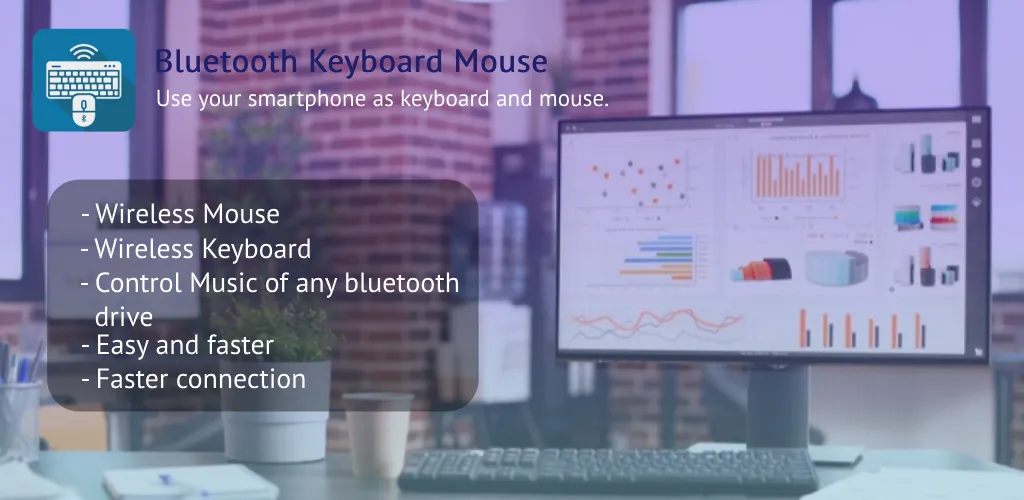 Bluetooth Keyboard Mouse
Use your smartphone as keyboard and mouse.

- Wireless Mouse
- Wireless Keyboard
- Control Music of any bluetooth drive
- Easy and faster
- Faster connection